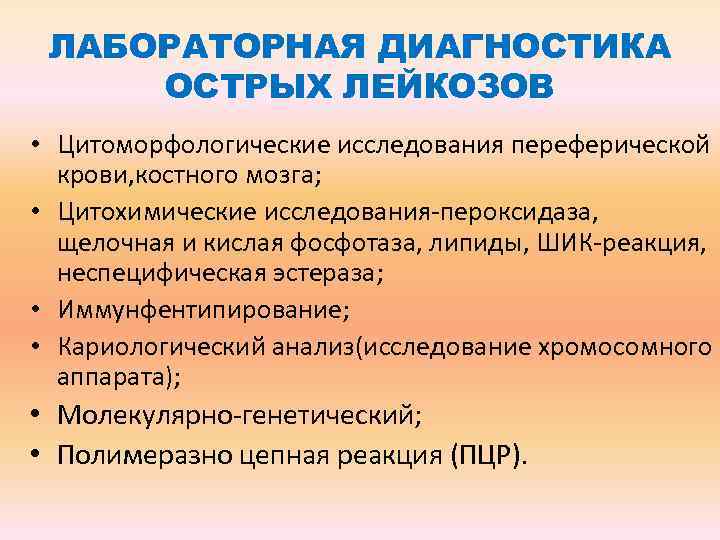 ЛАБОРАТОРНАЯ ДИАГНОСТИКА ОСТРЫХ ЛЕЙКОЗОВ

• Цитоморфологические исследования переферической крови,костного мозга;
• Цитохимические исследования-пероксидаза, щелочная и кислая фосфотаза, липиды, ШИК-реакция, неспецифическая эстераза;
• Иммунфентипирование;
• Кариологический анализ(исследование хромосомного аппарата);
• Молекулярно-генетический;
• Полимеразно цепная реакция (ПЦР).